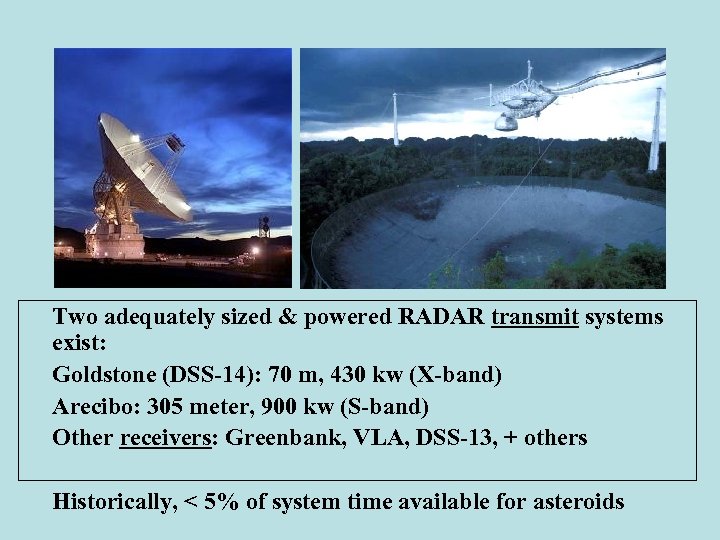 Two adequately sized & powered RADAR transmit systems exist:

Goldstone (DSS-14): 70 m, 430 kw (X-band)

Arecibo: 305 meter, 900 kw (S-band)

Other receivers: Greenbank, VLA, DSS-13, + others

Historically, < 5% of system time available for asteroids